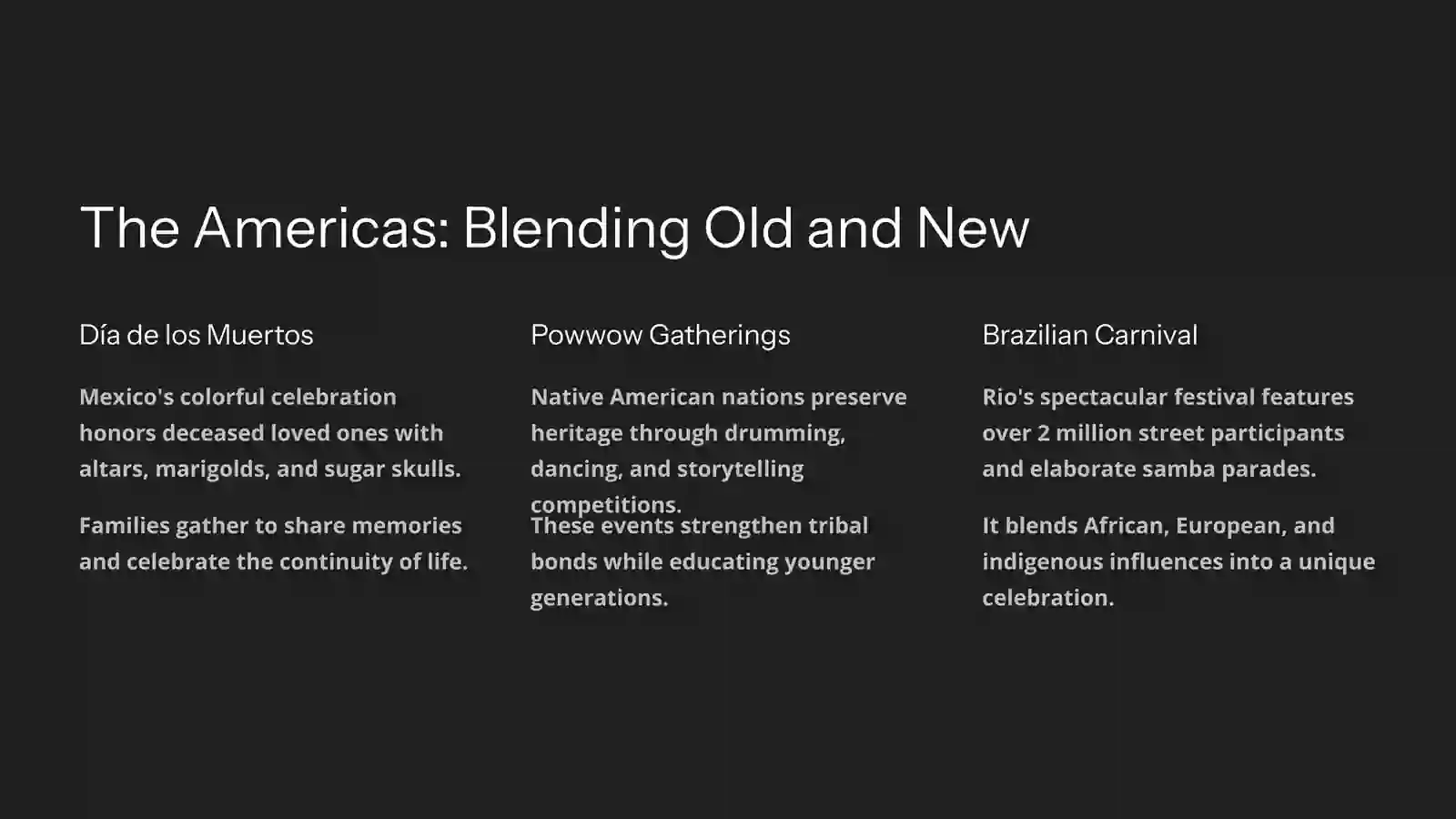 The Americas: Blending Old and New

Día de los Muertos

Mexico's colorful celebration honors deceased loved ones with altars, marigolds, and sugar skulls.

Families gather to share memories and celebrate the continuity of life.

Powwow Gatherings

Native American nations preserve heritage through drumming, dancing, and storytelling competitions.

These events strengthen tribal bonds while educating younger generations.

Brazilian Carnival

Rio's spectacular festival features over 2 million street participants and elaborate samba parades.

It blends African, European, and indigenous influences into a unique celebration.